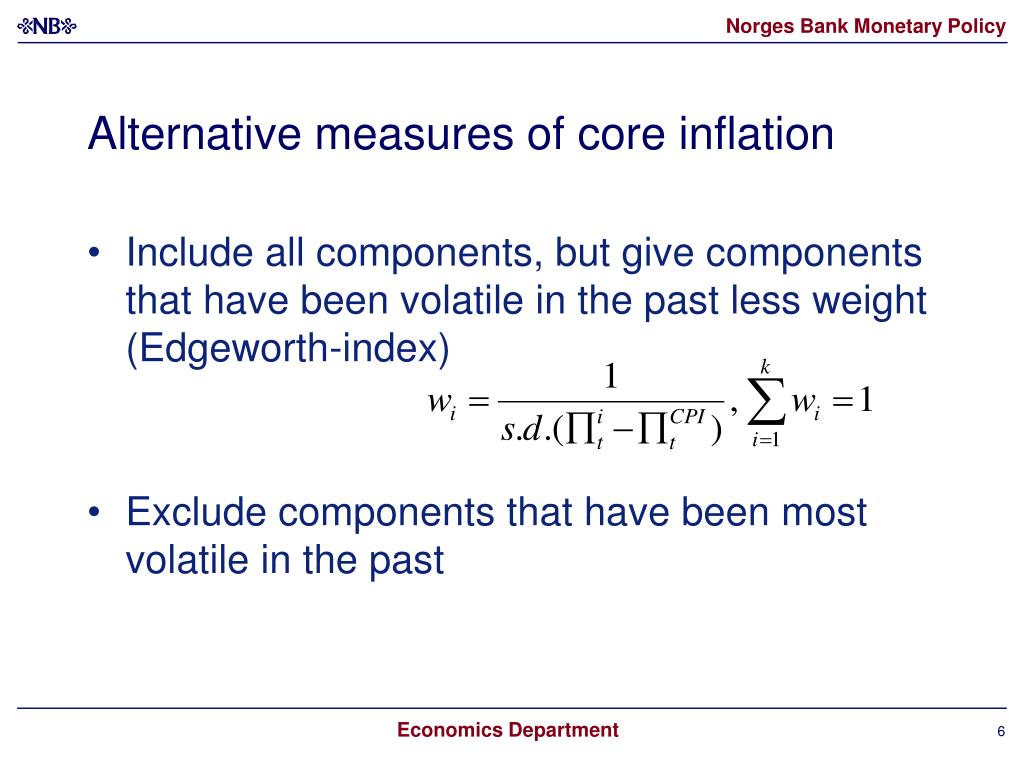 NB

Norges Bank Monetary Policy

Alternative measures of core inflation

• Include all components, but give components that have been volatile in the past less weight (Edgeworth-index)

$w_i = \frac{1}{s.d.(\prod_t^i - \prod_t^{CPI})}, \sum_{i=1}^{k} w_i = 1$

• Exclude components that have been most volatile in the past

Economics Department

6